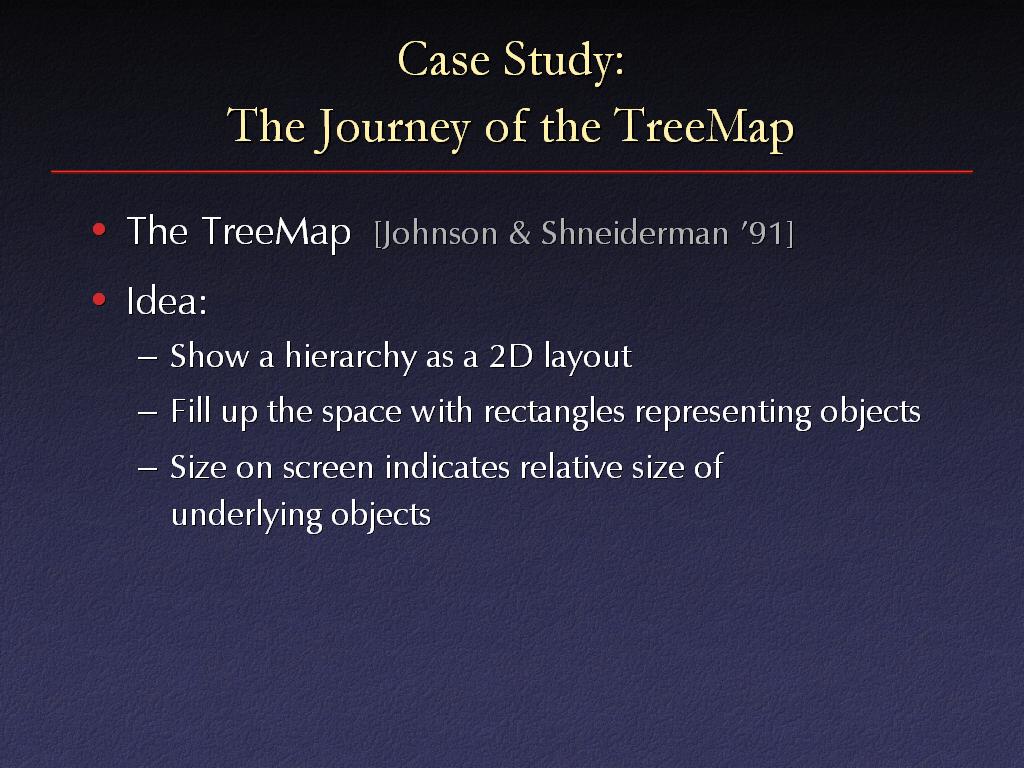 Case Study:
The Journey of the TreeMap

• The TreeMap [Johnson & Shneiderman '91]

• Idea:
– Show a hierarchy as a 2D layout
– Fill up the space with rectangles representing objects
– Size on screen indicates relative size of underlying objects